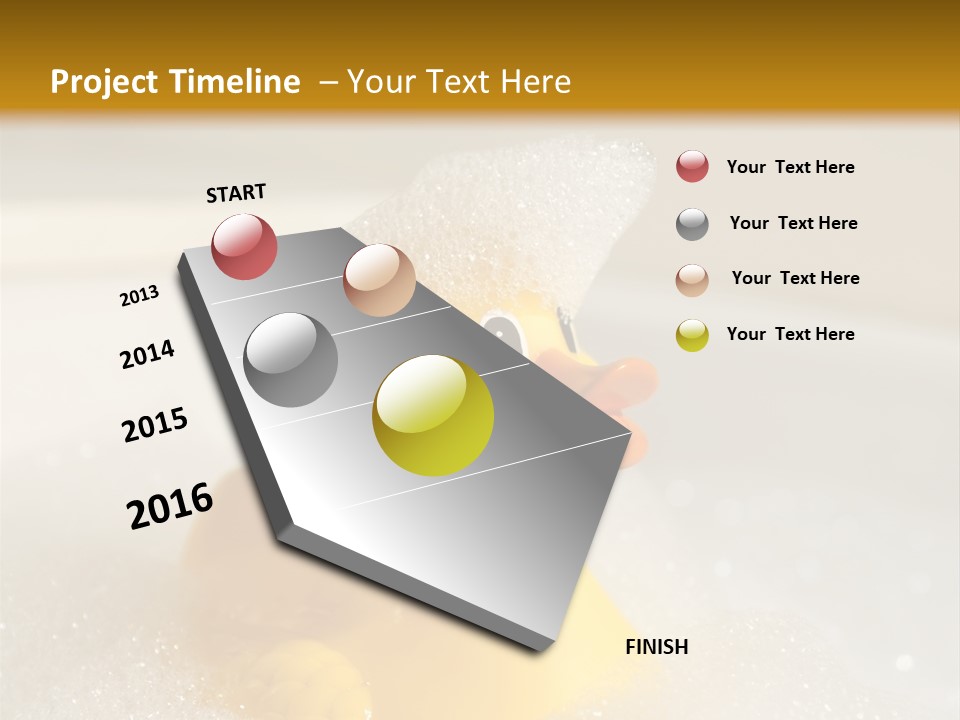 Project Timeline – Your Text Here

START

2013

2014

2015

2016

FINISH

Your Text Here

Your Text Here

Your Text Here

Your Text Here